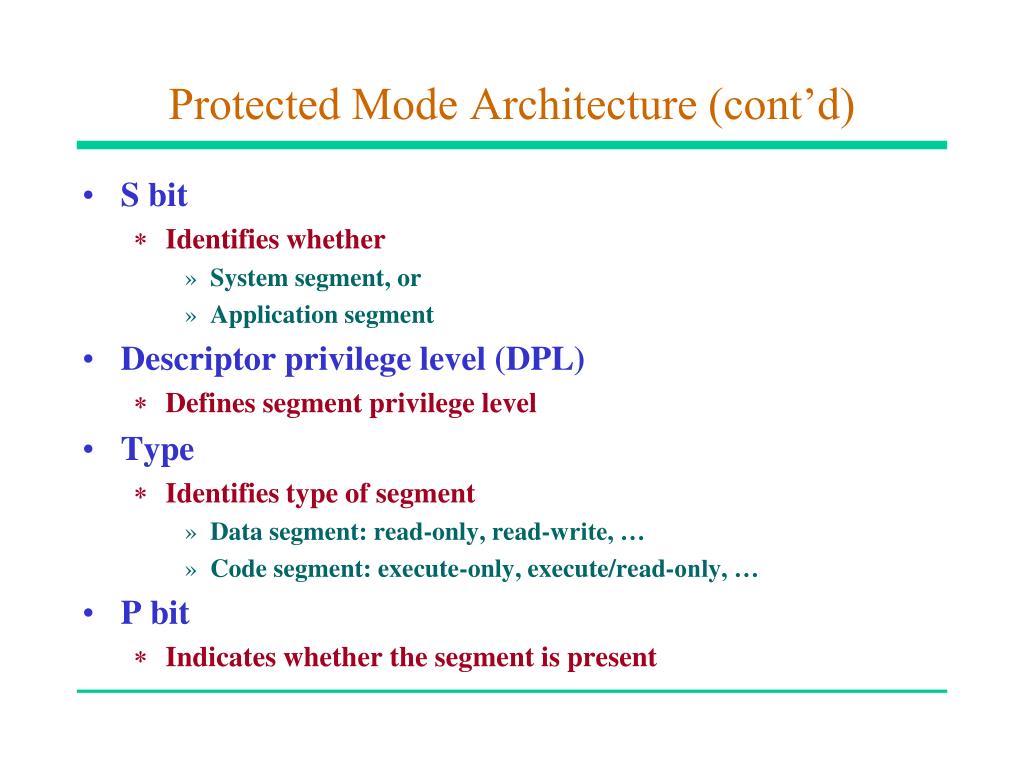 Protected Mode Architecture (cont’d)

• S bit
∗ Identifies whether
» System segment, or
» Application segment
• Descriptor privilege level (DPL)
∗ Defines segment privilege level
• Type
∗ Identifies type of segment
» Data segment: read-only, read-write, …
» Code segment: execute-only, execute/read-only, …
• P bit
∗ Indicates whether the segment is present